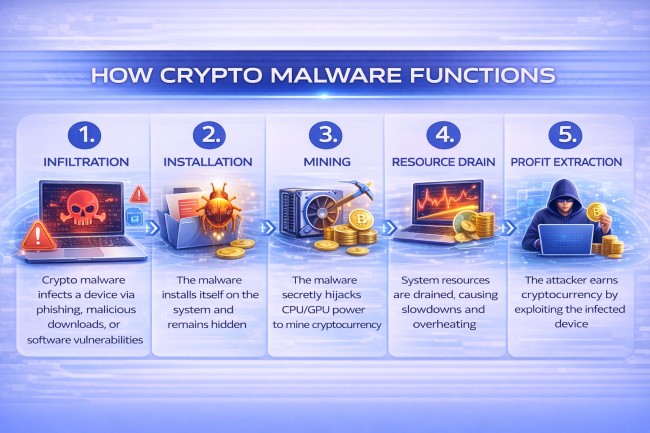 HOW CRYPTO MALWARE FUNCTIONS

1.
INFILTRATION
Crypto malware infects a device via phishing, malicious downloads, or software vulnerabilities

2.
INSTALLATION
The malware installs itself on the system and remains hidden

3.
MINING
The malware secretly hijacks CPU/GPU power to mine cryptocurrency

4.
RESOURCE DRAIN
System resources are drained, causing slowdowns and overheating

5.
PROFIT EXTRACTION
The attacker earns cryptocurrency by exploiting the infected device